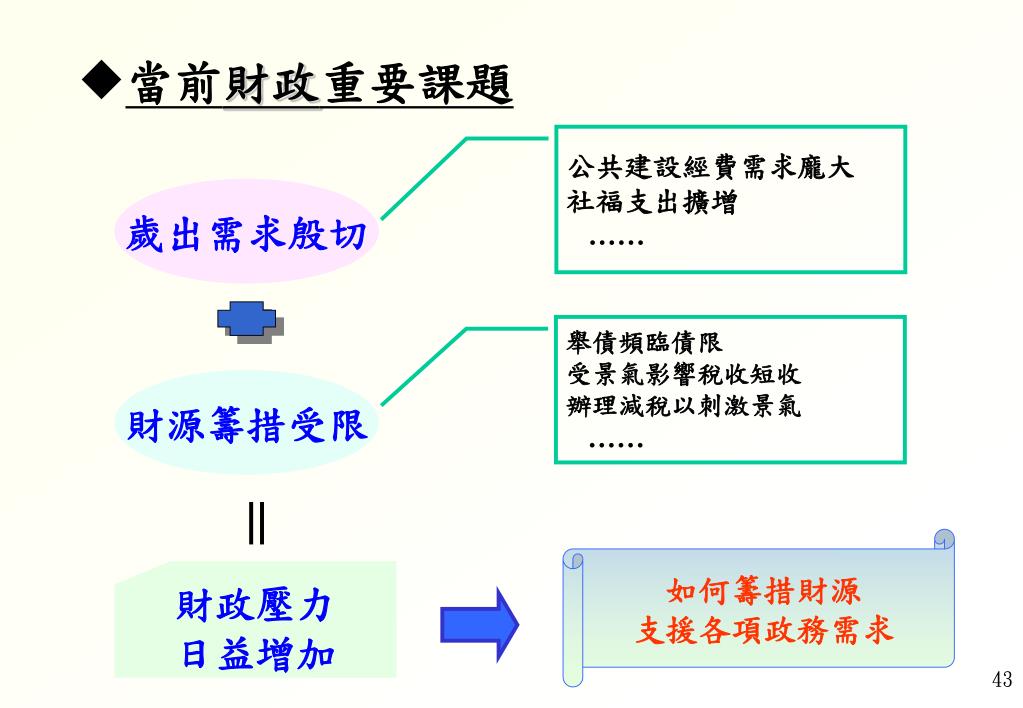 ◆當前財政重要課題

歲出需求殷切

公共建設經費需求龐大
社福支出擴增
……

財源籌措受限

舉債頻臨債限
受景氣影響稅收短收
辦理減稅以刺激景氣
……

||

財政壓力
日益增加

如何籌措財源
支援各項政務需求

43